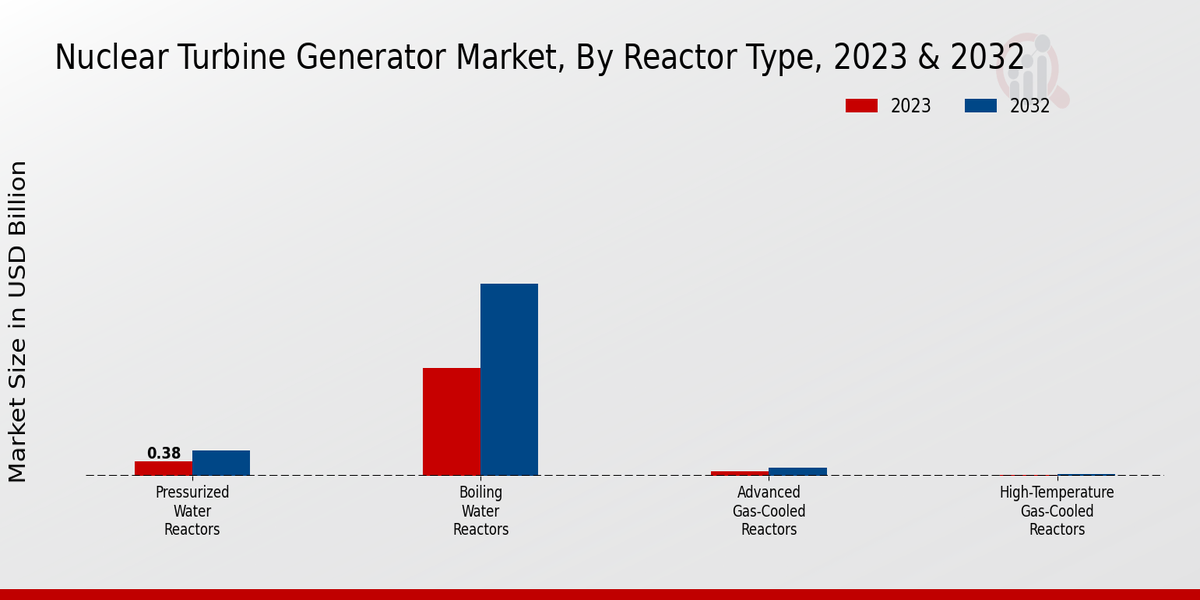 Nuclear Turbine Generator Market, By Reactor Type, 2023 & 2032

2023
2032

Market Size in USD Billion

0.38

Pressurized Water Reactors

Boiling Water Reactors

Advanced Gas-Cooled Reactors

High-Temperature Gas-Cooled Reactors